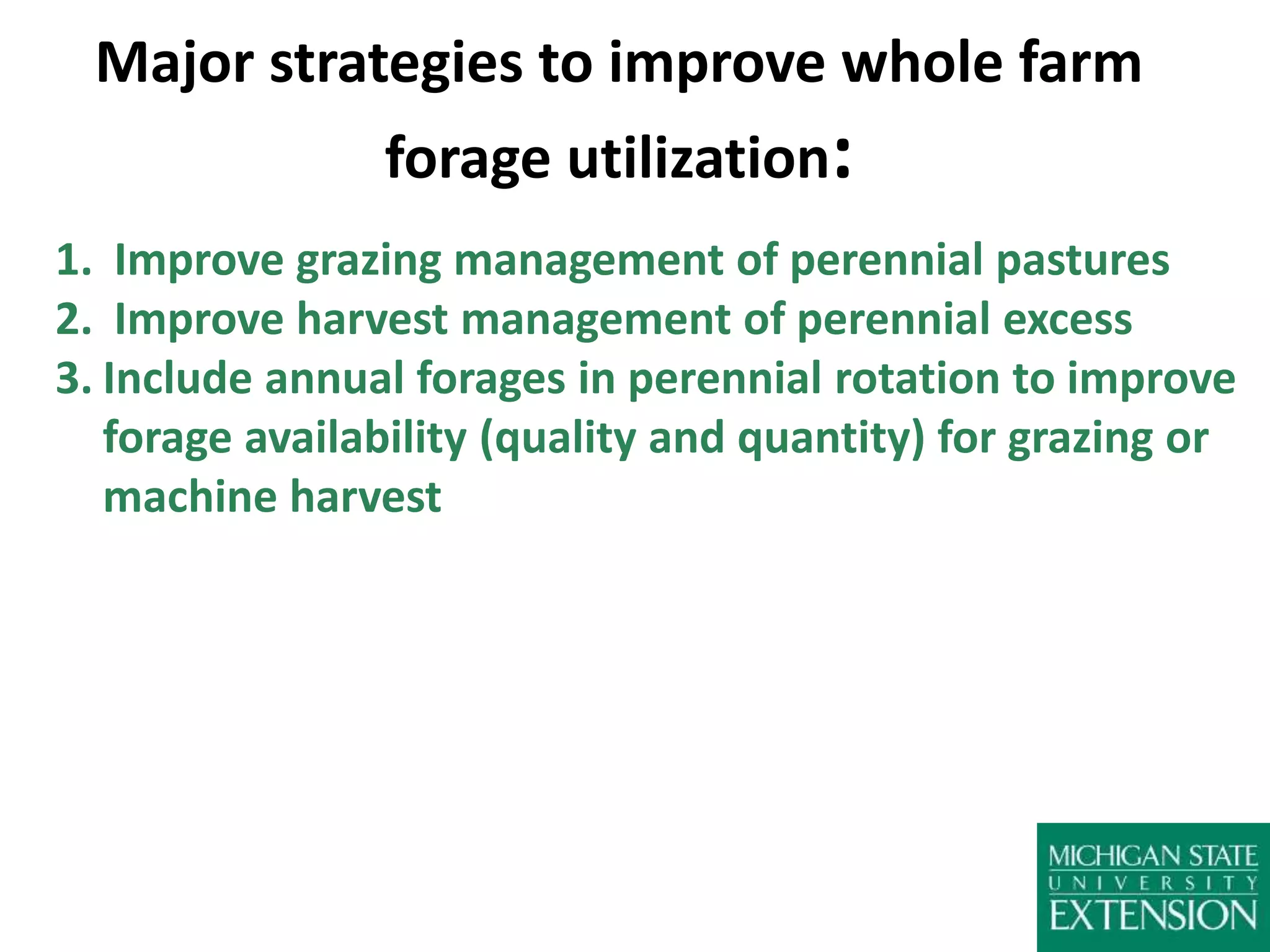 Major strategies to improve whole farm forage utilization:

1. Improve grazing management of perennial pastures
2. Improve harvest management of perennial excess
3. Include annual forages in perennial rotation to improve forage availability (quality and quantity) for grazing or machine harvest

MICHIGAN STATE
UNIVERSITY
EXTENSION